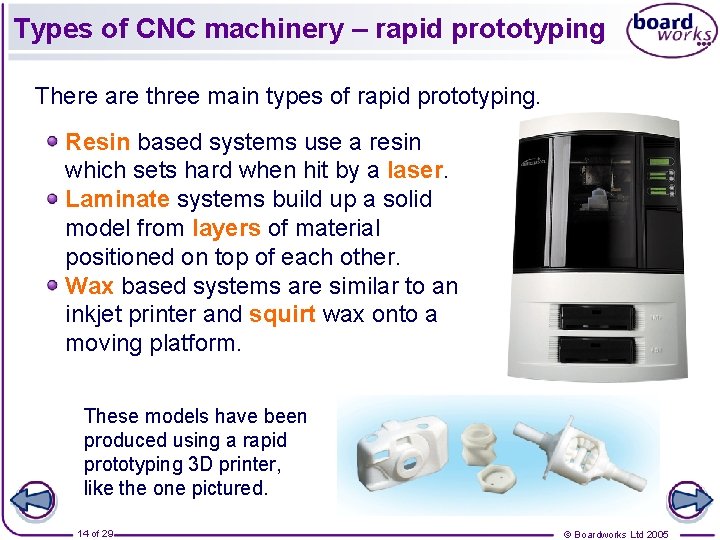 Types of CNC machinery – rapid prototyping

board works

There are three main types of rapid prototyping.

Resin based systems use a resin which sets hard when hit by a laser.

Laminate systems build up a solid model from layers of material positioned on top of each other.

Wax based systems are similar to an inkjet printer and squirt wax onto a moving platform.

These models have been produced using a rapid prototyping 3D printer, like the one pictured.

14 of 29

© Boardworks Ltd 2005